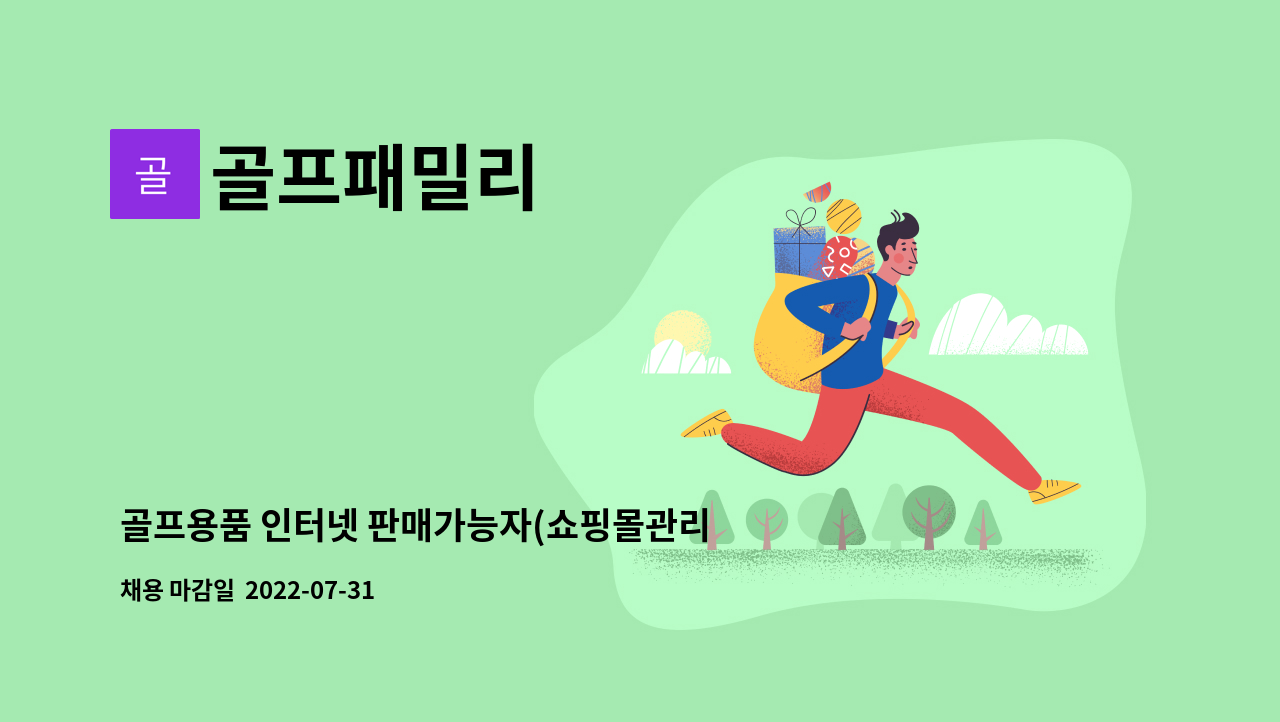 골

골프패밀리

골프용품 인터넷 판매가능자(쇼핑몰관리

채용 마감일 2022-07-31